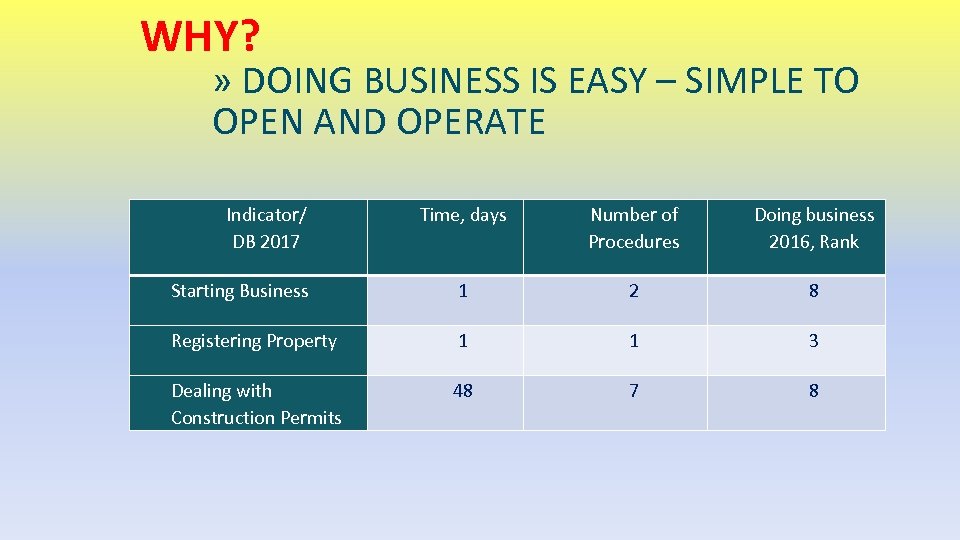 WHY?

» DOING BUSINESS IS EASY – SIMPLE TO OPEN AND OPERATE

| Indicator/ DB 2017 | Time, days | Number of Procedures | Doing business 2016, Rank |
|---|---|---|---|
| Starting Business | 1 | 2 | 8 |
| Registering Property | 1 | 1 | 3 |
| Dealing with Construction Permits | 48 | 7 | 8 |